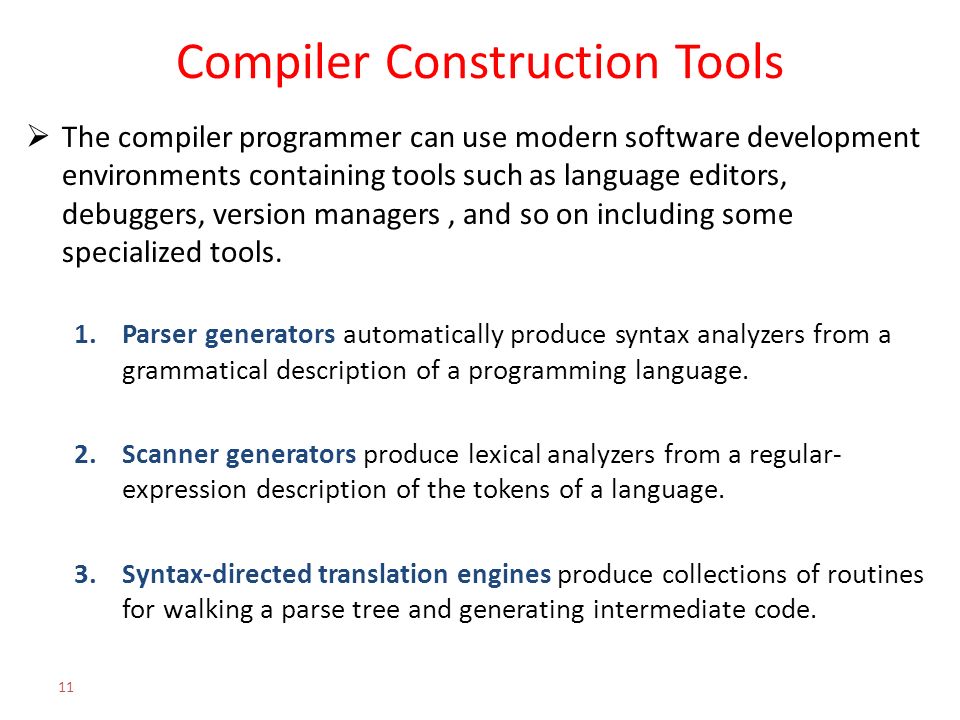 Compiler Construction Tools

➢ The compiler programmer can use modern software development environments containing tools such as language editors, debuggers, version managers , and so on including some specialized tools.

1. Parser generators automatically produce syntax analyzers from a grammatical description of a programming language.

2. Scanner generators produce lexical analyzers from a regular-expression description of the tokens of a language.

3. Syntax-directed translation engines produce collections of routines for walking a parse tree and generating intermediate code.

11